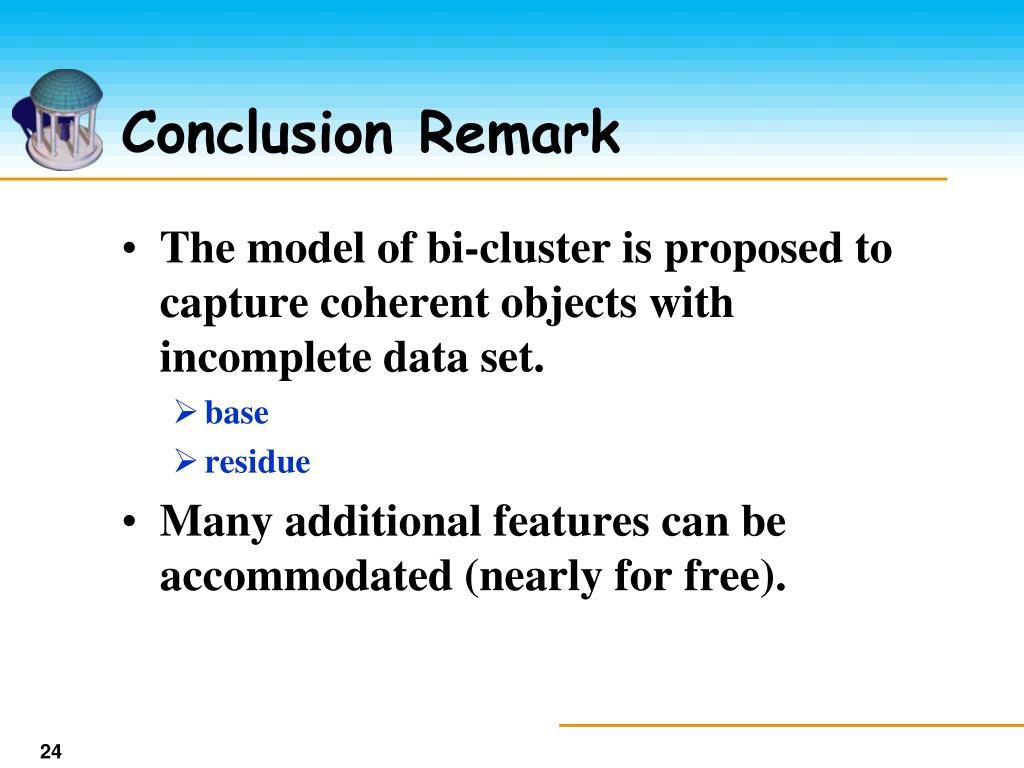 Conclusion Remark

• The model of bi-cluster is proposed to capture coherent objects with incomplete data set.
➢ base
➢ residue

• Many additional features can be accommodated (nearly for free).

24